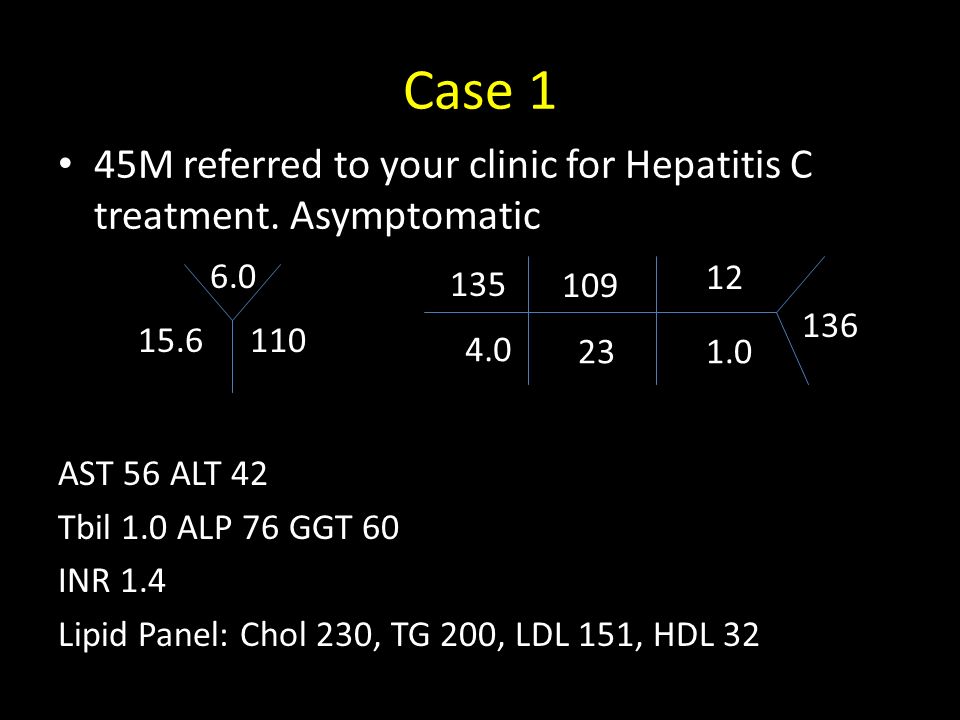 Case 1

• 45M referred to your clinic for Hepatitis C treatment. Asymptomatic

6.0
15.6 110

135 109 12
4.0 23 1.0
136

AST 56 ALT 42
Tbil 1.0 ALP 76 GGT 60
INR 1.4
Lipid Panel: Chol 230, TG 200, LDL 151, HDL 32